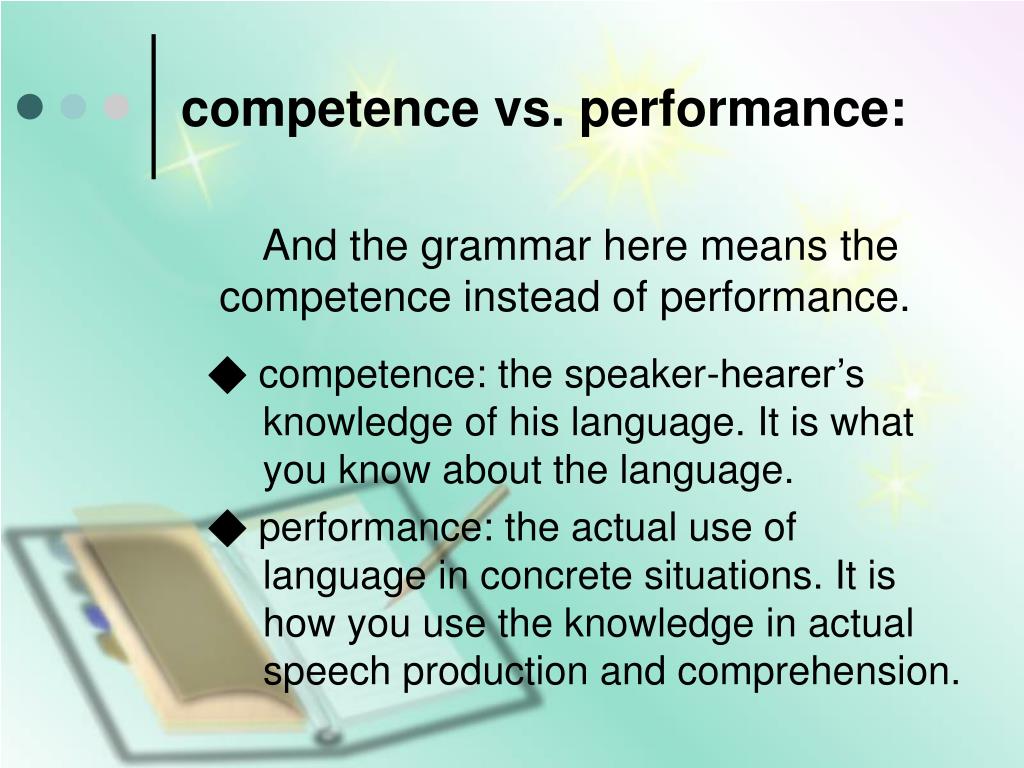 competence vs. performance:

And the grammar here means the competence instead of performance.

◆ competence: the speaker-hearer’s knowledge of his language. It is what you know about the language.

◆ performance: the actual use of language in concrete situations. It is how you use the knowledge in actual speech production and comprehension.